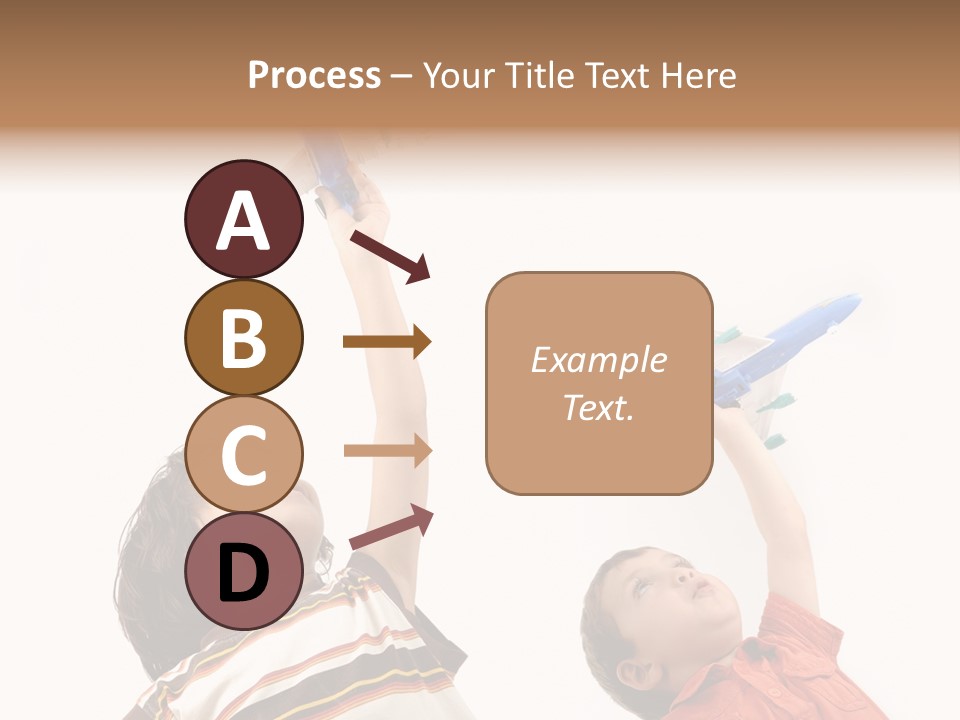 Process – Your Title Text Here

A

B

C

D

Example Text.